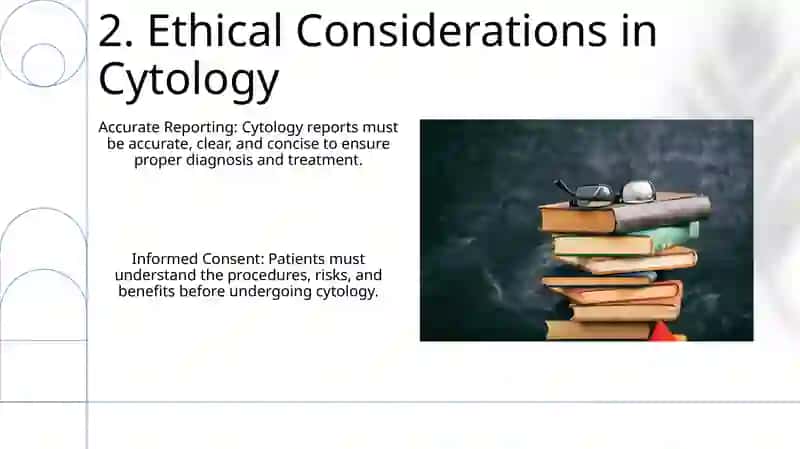 2. Ethical Considerations in Cytology

Accurate Reporting: Cytology reports must be accurate, clear, and concise to ensure proper diagnosis and treatment.

Informed Consent: Patients must understand the procedures, risks, and benefits before undergoing cytology.